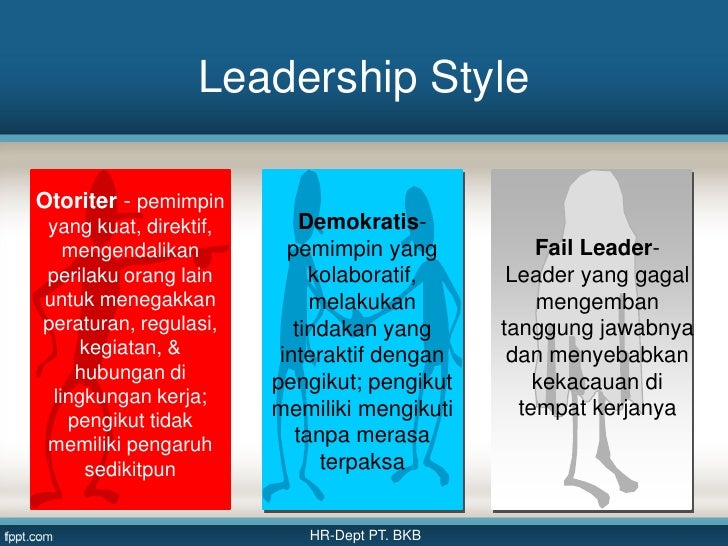 Leadership Style

Otoriter - pemimpin yang kuat, direktif, mengendalikan perilaku orang lain untuk menegakkan peraturan, regulasi, kegiatan, & hubungan di lingkungan kerja; pengikut tidak memiliki pengaruh sedikitpun

Demokratis- pemimpin yang kolaboratif, melakukan tindakan yang interaktif dengan pengikut; pengikut memiliki mengikuti tanpa merasa terpaksa

Fail Leader- Leader yang gagal mengemban tanggung jawabnya dan menyebabkan kekacauan di tempat kerjanya

fppt.com

HR-Dept PT. BKB